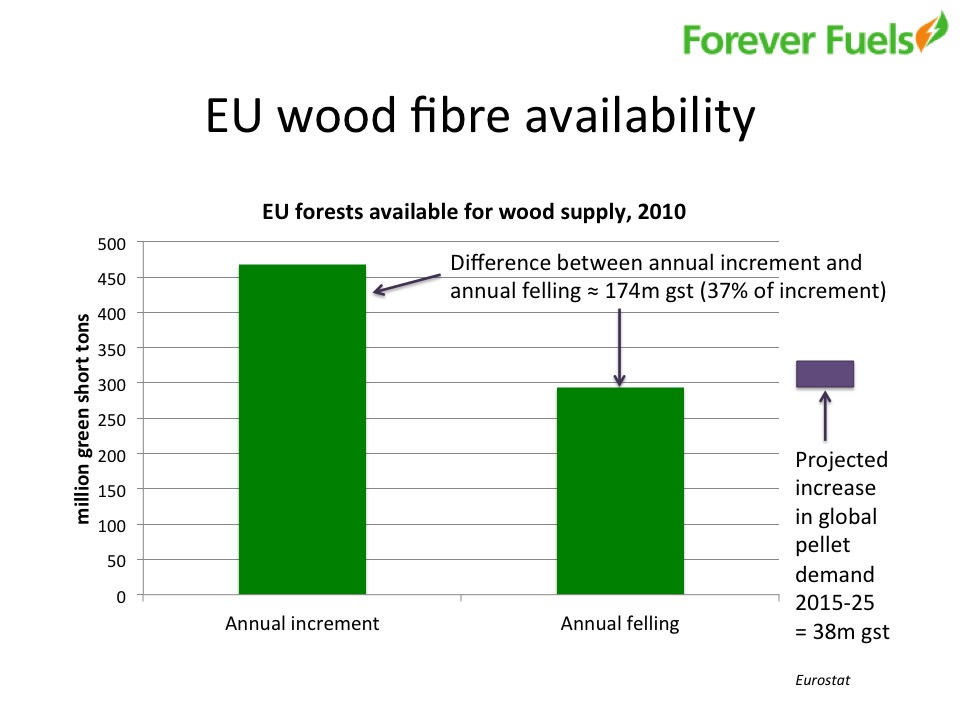 Forever Fuels

EU wood fibre availability

EU forests available for wood supply, 2010

million green short tons

500
450
400
350
300
250
200
150
100
50
0

Difference between annual increment and annual felling ≈ 174m gst (37% of increment)

Annual increment

Annual felling

Projected increase in global pellet demand 2015-25 = 38m gst

Eurostat